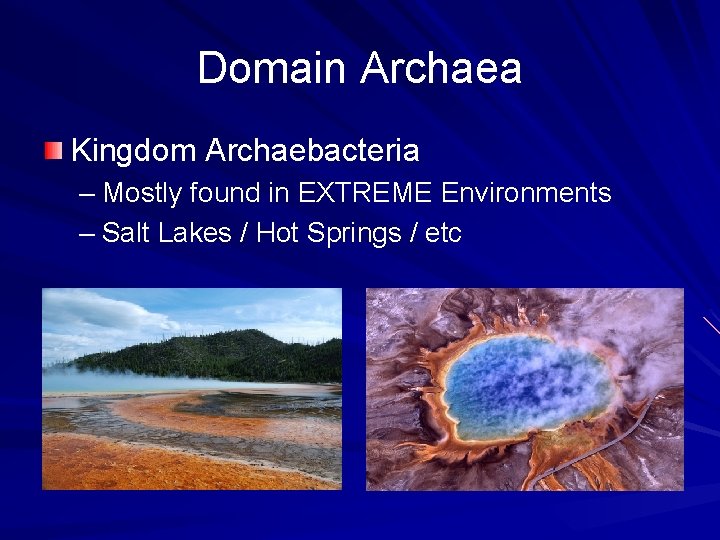 Domain Archaea

Kingdom Archaebacteria

– Mostly found in EXTREME Environments

– Salt Lakes / Hot Springs / etc